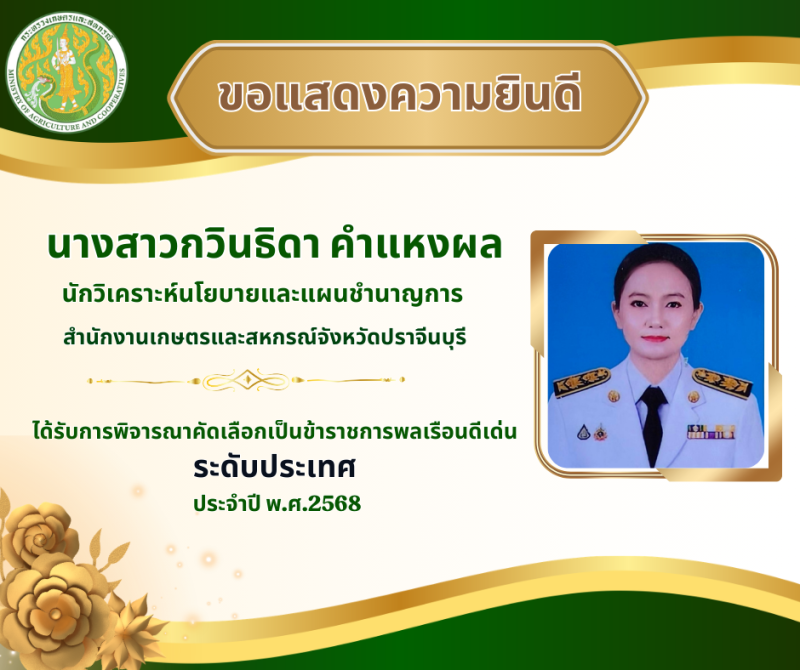 กระทรวงเกษตรและสหกรณ์
MINISTRY OF AGRICULTURE AND COOPERATIVES

ขอแสดงความยินดี

นางสาวกวินธิดา คำแหงผล

นักวิเคราะห์นโยบายและแผนชำนาญการ

สำนักงานเกษตรและสหกรณ์จังหวัดปราจีนบุรี

ได้รับการพิจารณาคัดเลือกเป็นข้าราชการพลเรือนดีเด่น

ระดับประเทศ

ประจำปี พ.ศ.2568